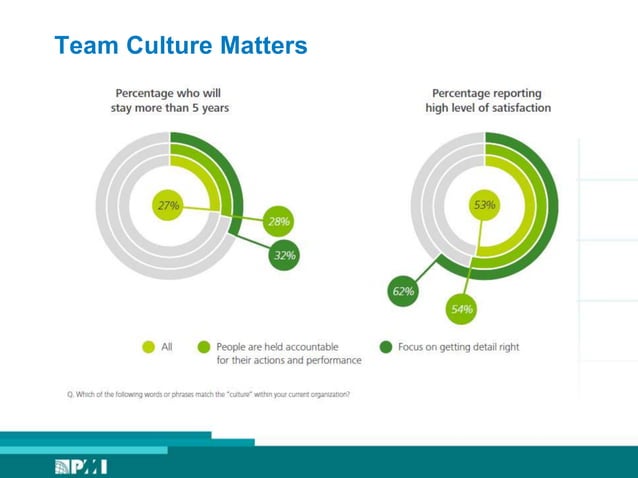 Team Culture Matters

Percentage who will stay more than 5 years

27%

28%

32%

Percentage reporting high level of satisfaction

53%

62%

54%

All

People are held accountable for their actions and performance

Focus on getting detail right

Q. Which of the following words or phrases match the "culture" within your current organization?

PMI